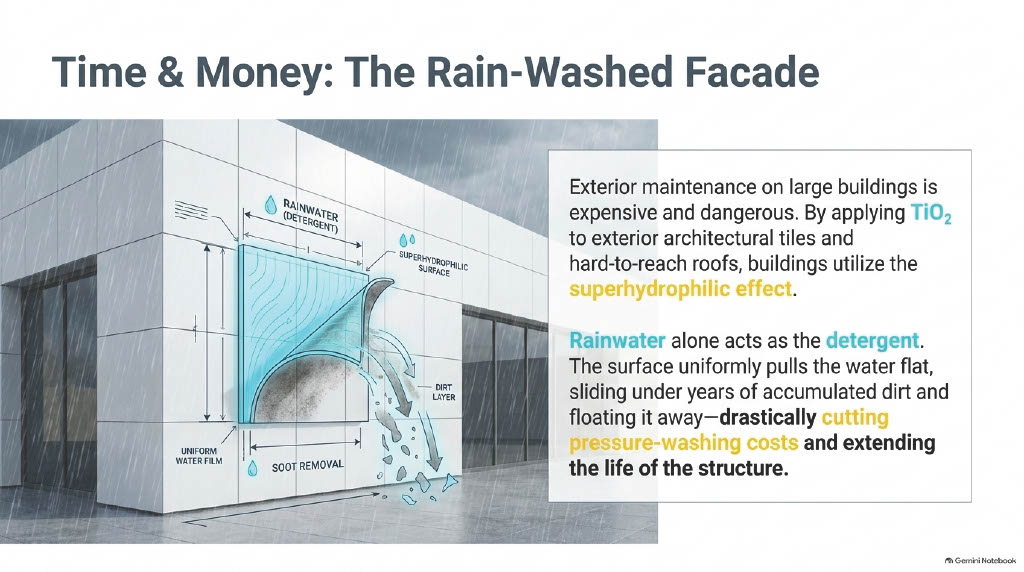 Time & Money: The Rain-Washed Facade

RAINWATER (DETERGENT)

SUPERHYDROPHILIC SURFACE

DIRT LAYER

UNIFORM WATER FILM

SOOT REMOVAL

Exterior maintenance on large buildings is expensive and dangerous. By applying $TiO_2$ to exterior architectural tiles and hard-to-reach roofs, buildings utilize the superhydrophilic effect.

Rainwater alone acts as the detergent. The surface uniformly pulls the water flat, sliding under years of accumulated dirt and floating it away—drastically cutting pressure-washing costs and extending the life of the structure.

Gemini Notebook